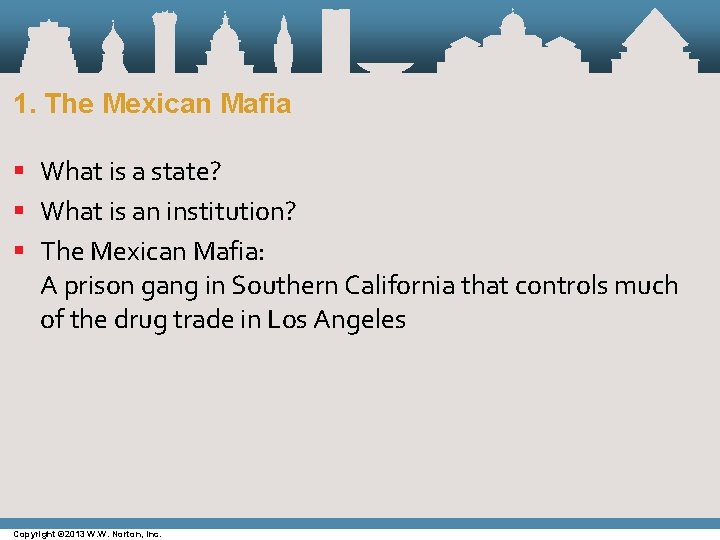 1. The Mexican Mafia

▪ What is a state?
▪ What is an institution?
▪ The Mexican Mafia:
A prison gang in Southern California that controls much of the drug trade in Los Angeles

Copyright ©2013 W.W. Norton, Inc.